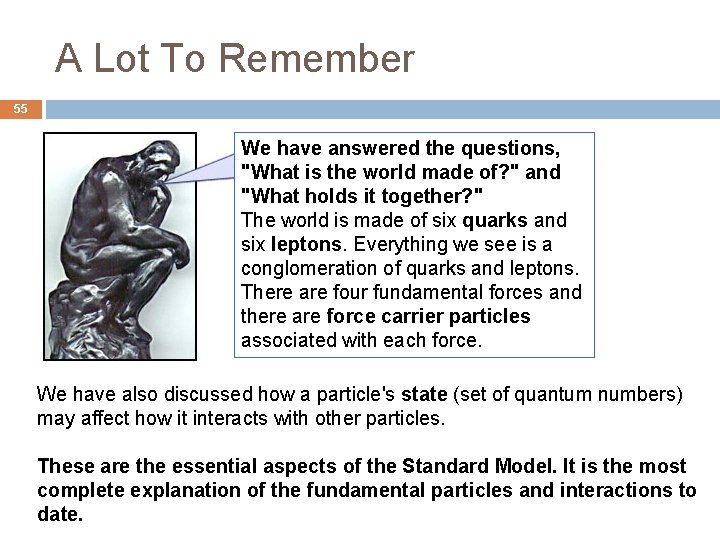 A Lot To Remember

55

We have answered the questions, "What is the world made of?" and "What holds it together?"
The world is made of six quarks and six leptons. Everything we see is a conglomeration of quarks and leptons. There are four fundamental forces and there are force carrier particles associated with each force.

We have also discussed how a particle's state (set of quantum numbers) may affect how it interacts with other particles.

These are the essential aspects of the Standard Model. It is the most complete explanation of the fundamental particles and interactions to date.